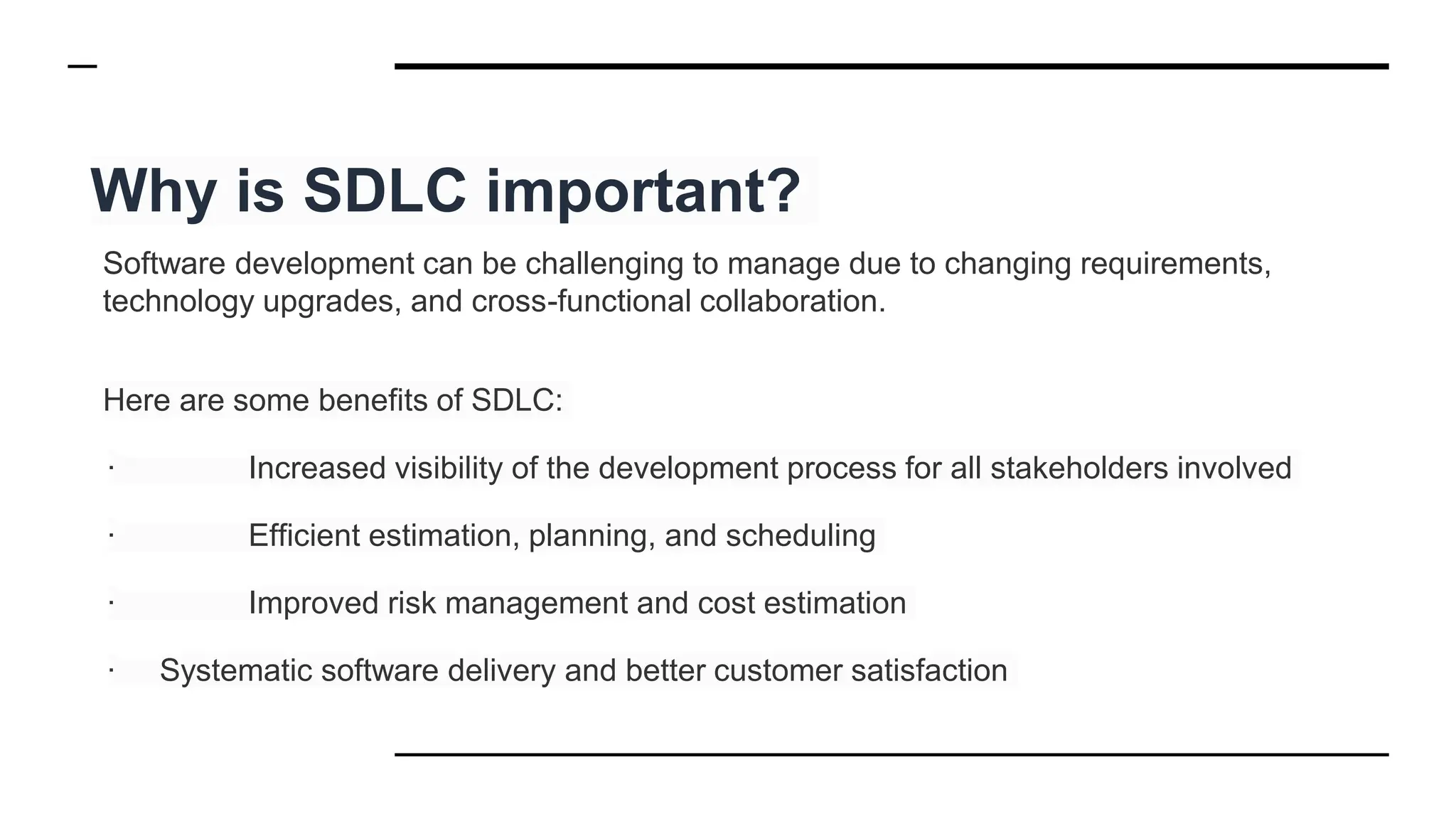 Why is SDLC important?

Software development can be challenging to manage due to changing requirements, technology upgrades, and cross-functional collaboration.

Here are some benefits of SDLC:

· Increased visibility of the development process for all stakeholders involved

· Efficient estimation, planning, and scheduling

· Improved risk management and cost estimation

· Systematic software delivery and better customer satisfaction